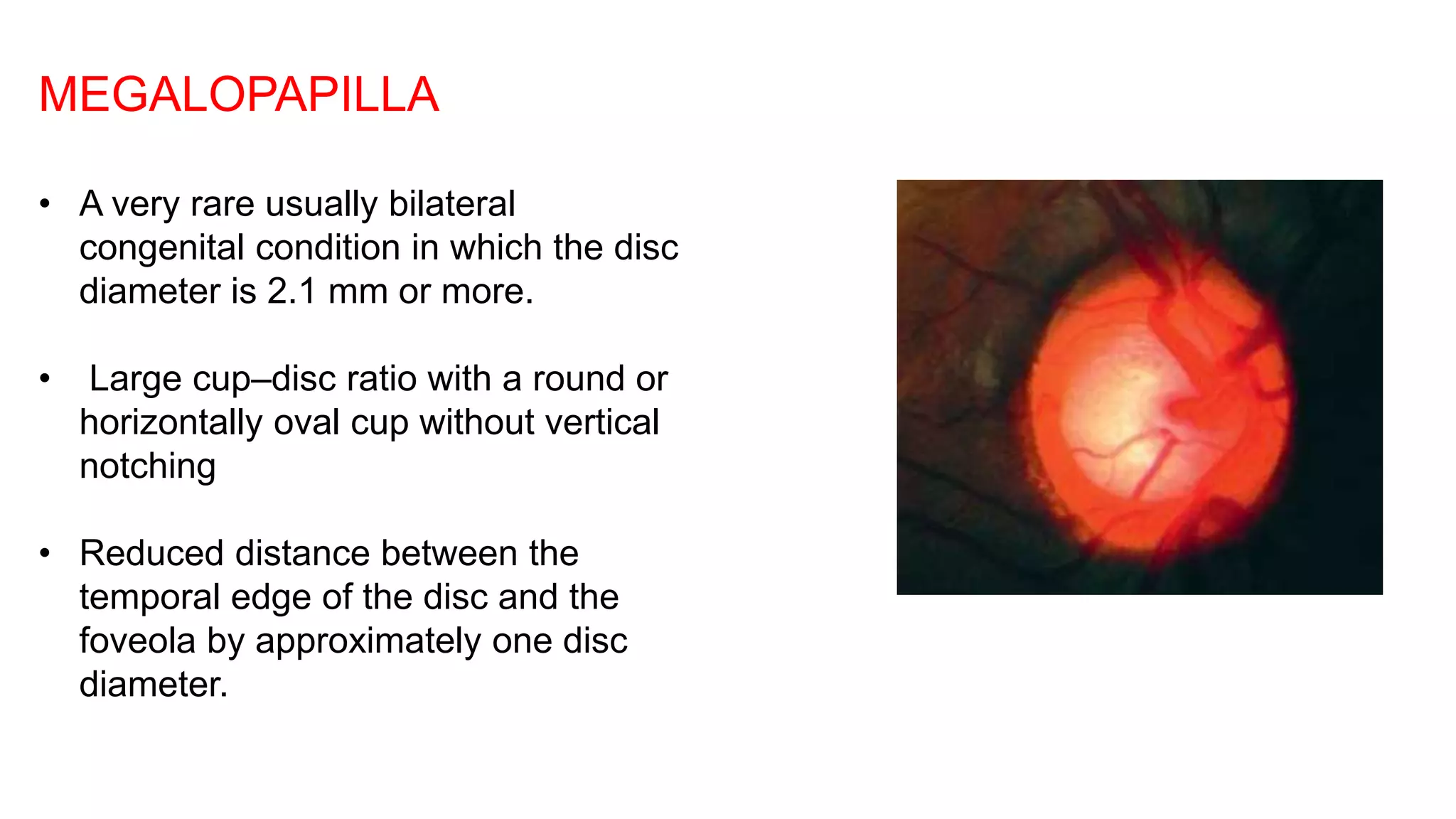 MEGALOPAPILLA

• A very rare usually bilateral congenital condition in which the disc diameter is 2.1 mm or more.

• Large cup–disc ratio with a round or horizontally oval cup without vertical notching

• Reduced distance between the temporal edge of the disc and the foveola by approximately one disc diameter.